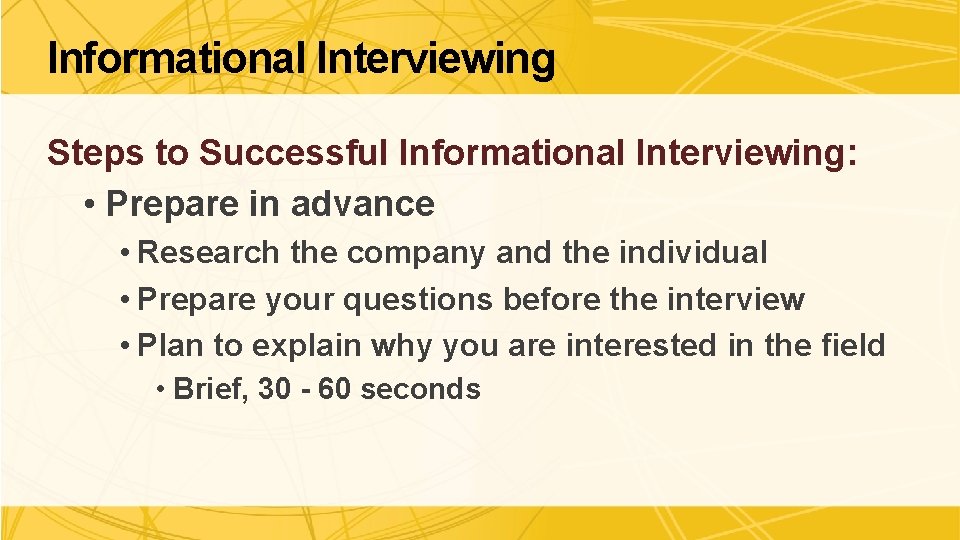 Informational Interviewing

Steps to Successful Informational Interviewing:

• Prepare in advance

• Research the company and the individual

• Prepare your questions before the interview

• Plan to explain why you are interested in the field

• Brief, 30 - 60 seconds